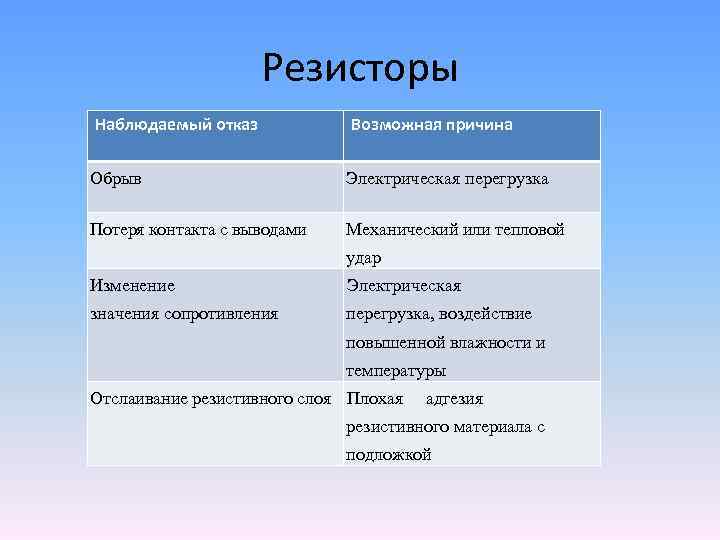 Резисторы

| Наблюдаемый отказ | Возможная причина |
|---|---|
| Обрыв | Электрическая перегрузка |
| Потеря контакта с выводами | Механический или тепловой удар |
| Изменение значения сопротивления | Электрическая перегрузка, воздействие повышенной влажности и температуры |
| Отслаивание резистивного слоя | Плохая адгезия резистивного материала с подложкой |